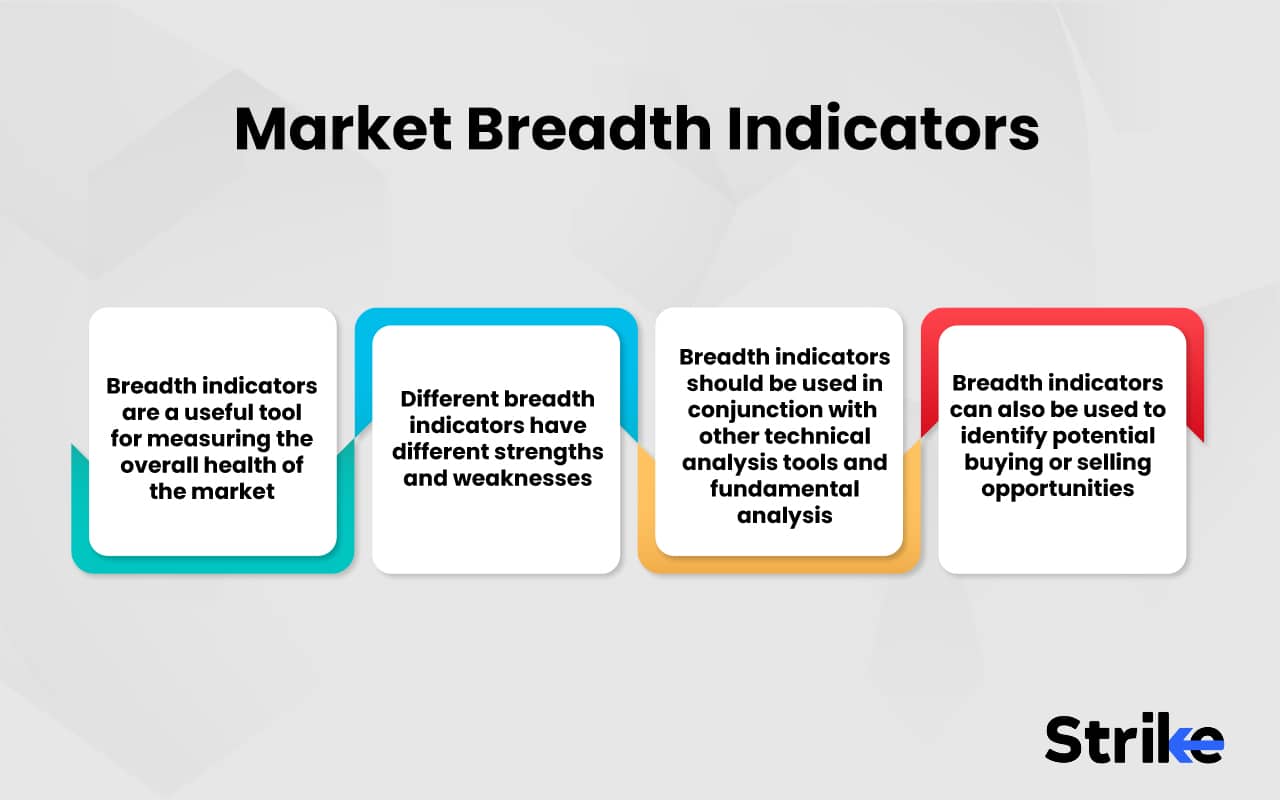 Market Breadth Indicators

Breadth indicators are a useful tool for measuring the overall health of the market

Different breadth indicators have different strengths and weaknesses

Breadth indicators should be used in conjunction with other technical analysis tools and fundamental analysis

Breadth indicators can also be used to identify potential buying or selling opportunities

Strike